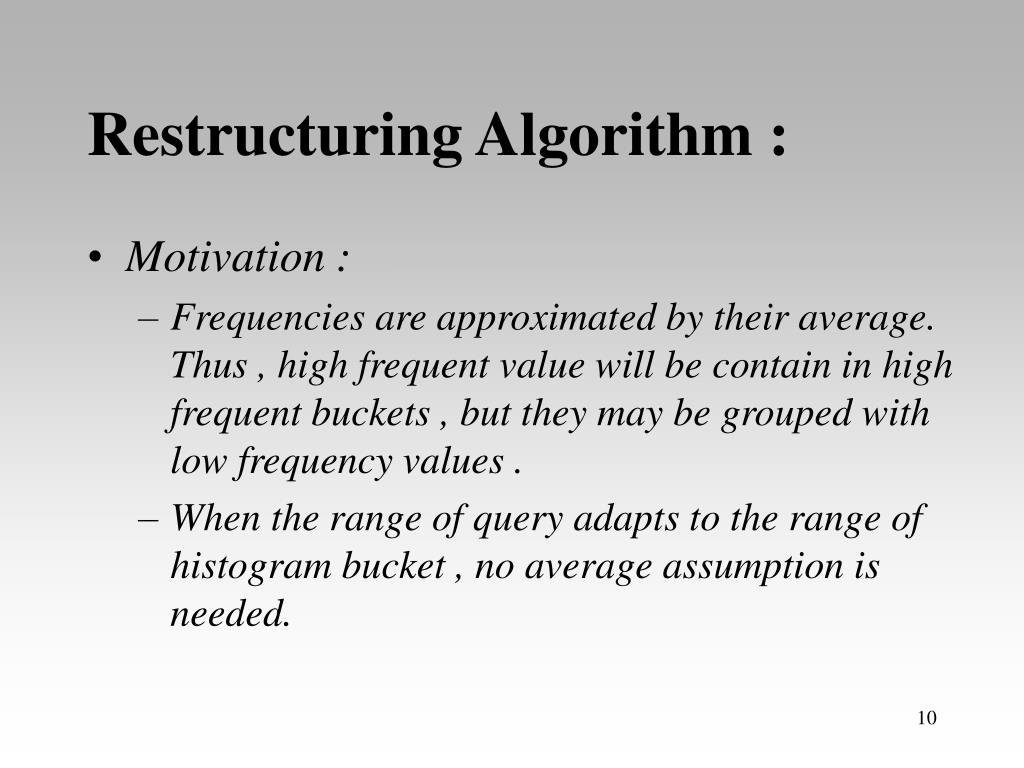 Restructuring Algorithm :

• Motivation :

– Frequencies are approximated by their average. Thus , high frequent value will be contain in high frequent buckets , but they may be grouped with low frequency values .

– When the range of query adapts to the range of histogram bucket , no average assumption is needed.

10